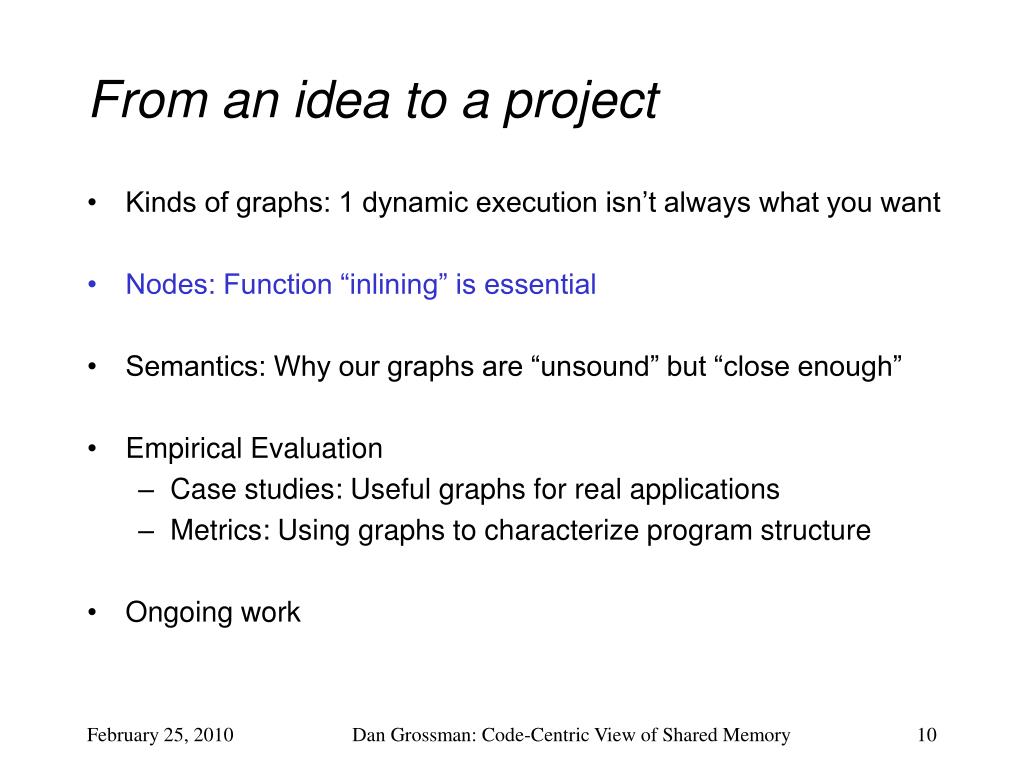 From an idea to a project

• Kinds of graphs: 1 dynamic execution isn’t always what you want

• Nodes: Function “inlining” is essential

• Semantics: Why our graphs are “unsound” but “close enough”

• Empirical Evaluation
– Case studies: Useful graphs for real applications
– Metrics: Using graphs to characterize program structure

• Ongoing work

February 25, 2010 Dan Grossman: Code-Centric View of Shared Memory 10